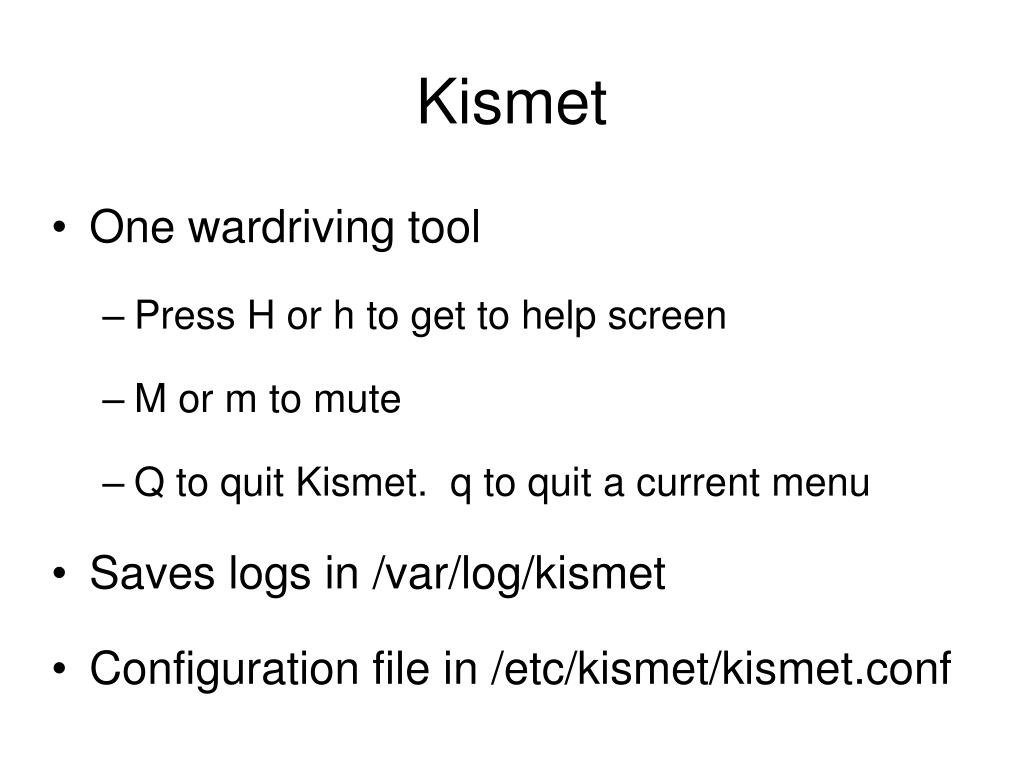 Kismet

• One wardriving tool
– Press H or h to get to help screen
– M or m to mute
– Q to quit Kismet. q to quit a current menu
• Saves logs in /var/log/kismet
• Configuration file in /etc/kismet/kismet.conf